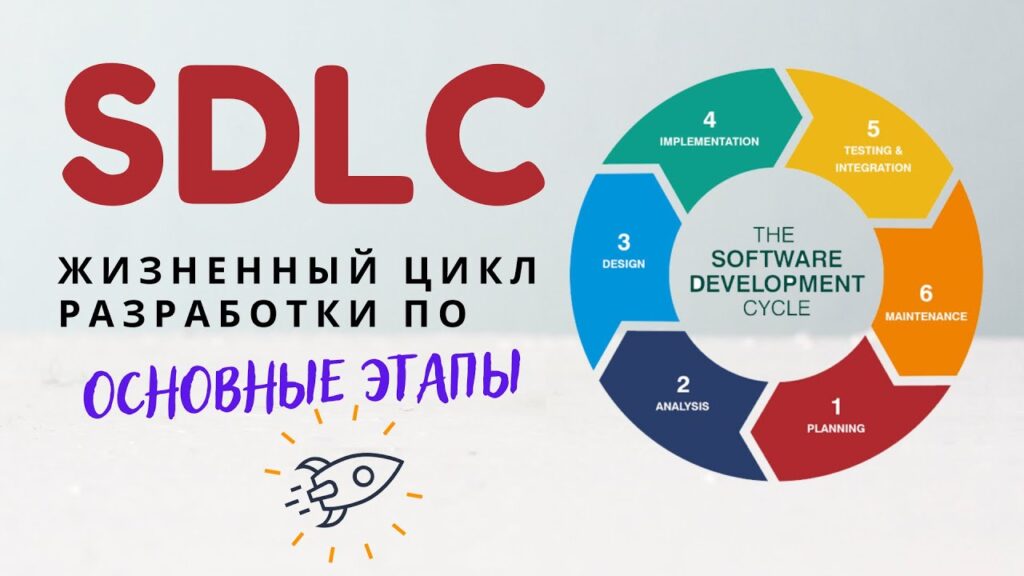 SDLC

ЖИЗНЕННЫЙ ЦИКЛ РАЗРАБОТКИ ПО

ОСНОВНЫЕ ЭТАПЫ

THE SOFTWARE DEVELOPMENT CYCLE

1 PLANNING

2 ANALYSIS

3 DESIGN

4 IMPLEMENTATION

5 TESTING & INTEGRATION

6 MAINTENANCE